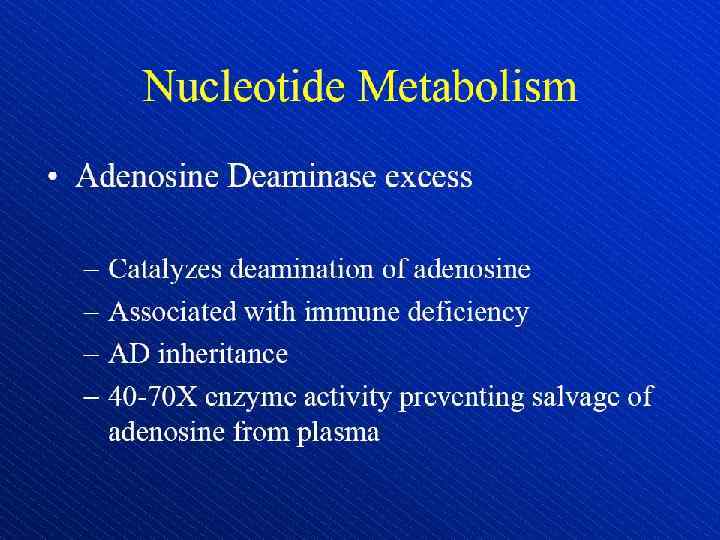 Nucleotide Metabolism

• Adenosine Deaminase excess

– Catalyzes deamination of adenosine
– Associated with immune deficiency
– AD inheritance
– 40-70X enzyme activity preventing salvage of adenosine from plasma